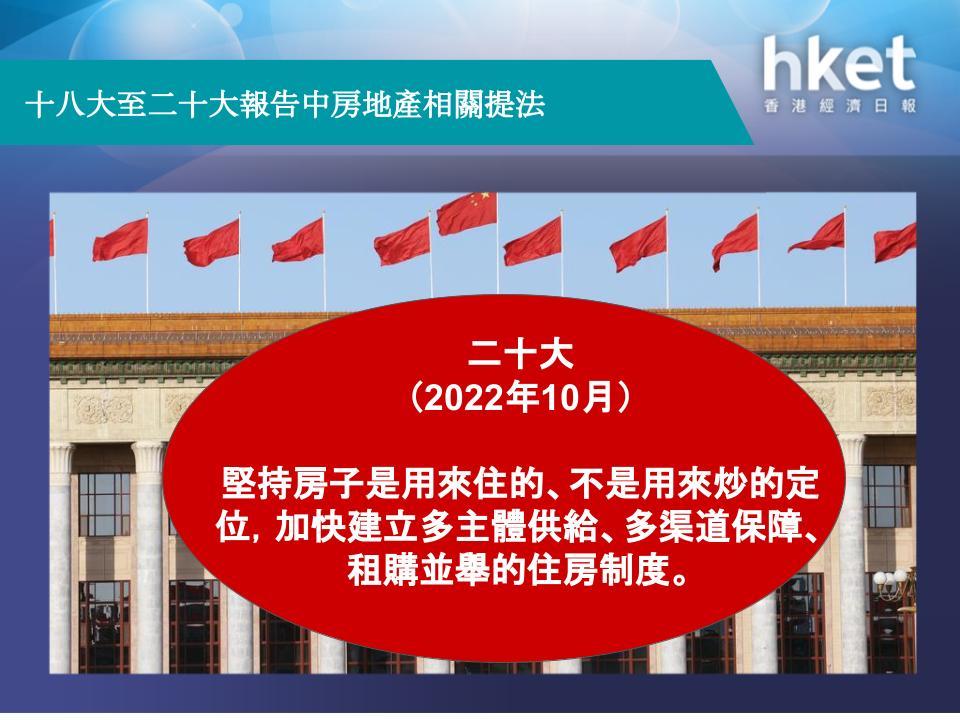 十八大至二十大報告中房地產相關提法

hket
香港經濟日報

二十大
（2022年10月）

堅持房子是用來住的、不是用來炒的定位，加快建立多主體供給、多渠道保障、租購並舉的住房制度。